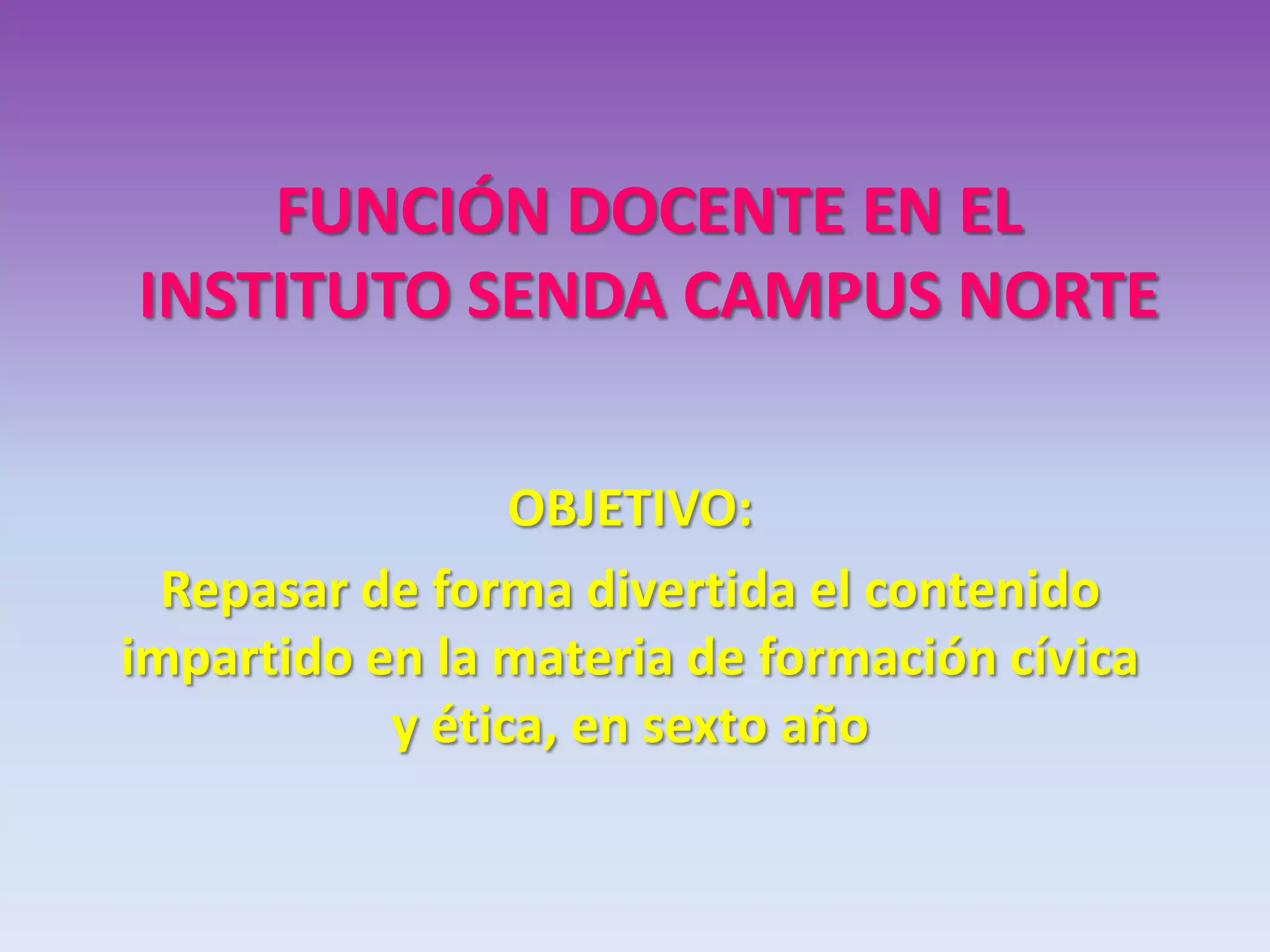 FUNCIÓN DOCENTE EN EL INSTITUTO SENDA CAMPUS NORTE

OBJETIVO:
Repasar de forma divertida el contenido impartido en la materia de formación cívica y ética, en sexto año